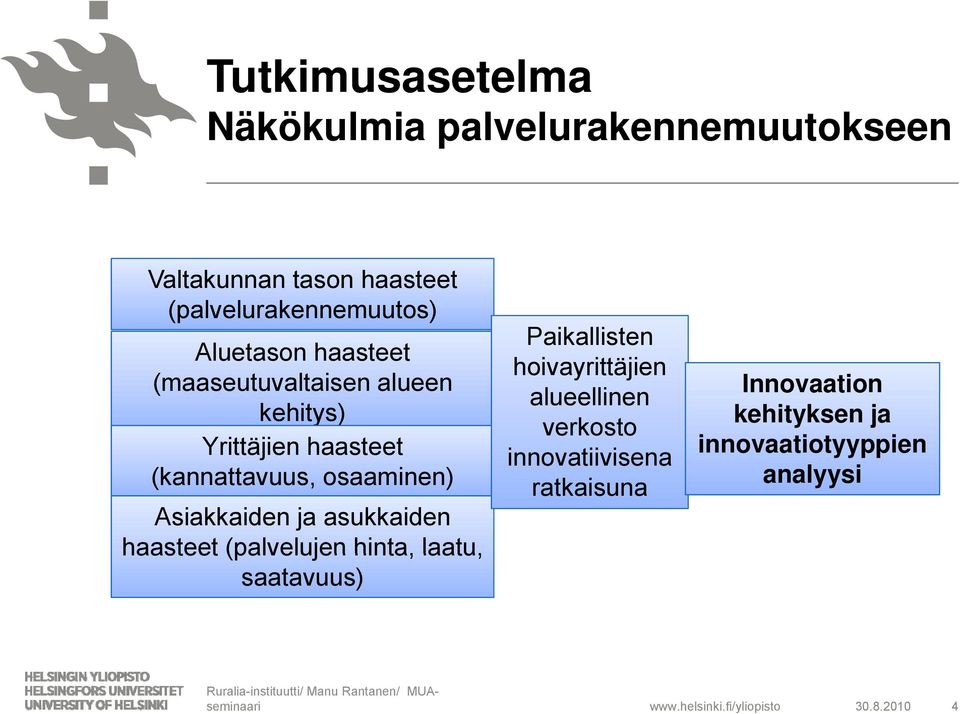 Tutkimusasetelma
Näkökulmia palvelurakennemuutokseen

Valtakunnan tason haasteet (palvelurakennemuutos)

Aluetason haasteet (maaseutuvaltaisen alueen kehitys)

Yrittäjien haasteet (kannattavuus, osaaminen)

Asiakkaiden ja asukkaiden haasteet (palvelujen hinta, laatu, saatavuus)

Paikallisten hoivayrittäjien alueellinen verkosto innovatiivisena ratkaisuna

Innovaation kehityksen ja innovaatiotyyppien analyysi

HELSINGIN YLIOPISTO
HELSINGFORS UNIVERSITET
UNIVERSITY OF HELSINKI

Ruralia-instituutti/ Manu Rantanen/ MUA-seminaari

www.helsinki.fi/yliopisto

30.8.2010

4